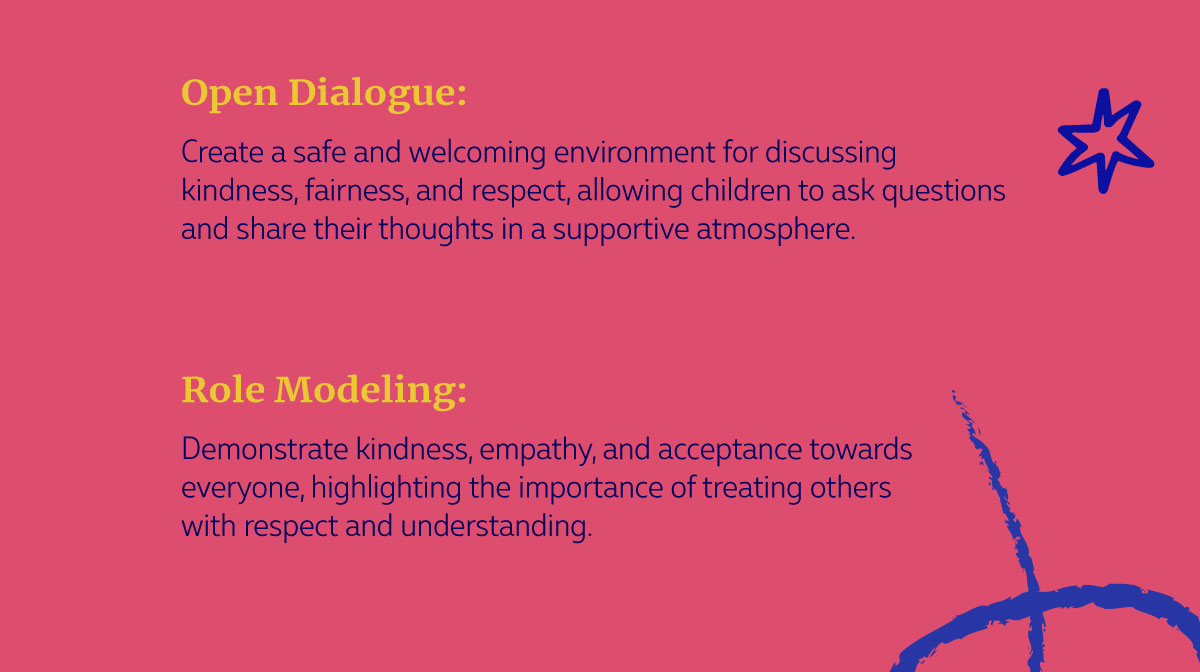 Open Dialogue:

Create a safe and welcoming environment for discussing kindness, fairness, and respect, allowing children to ask questions and share their thoughts in a supportive atmosphere.

Role Modeling:

Demonstrate kindness, empathy, and acceptance towards everyone, highlighting the importance of treating others with respect and understanding.